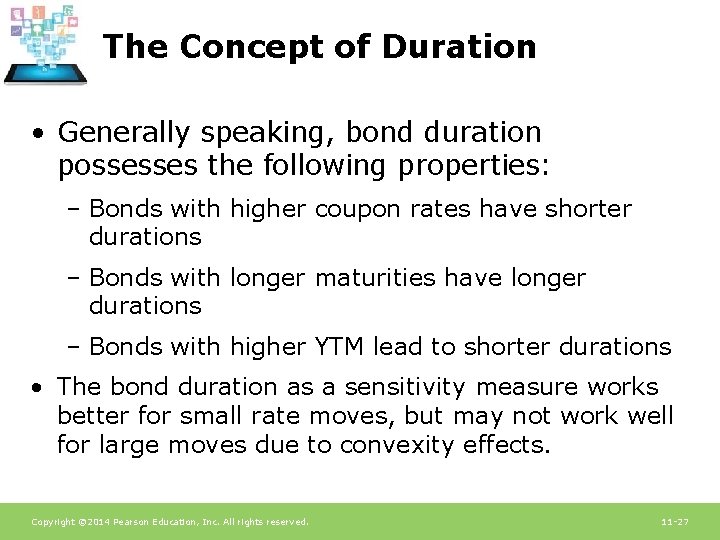 The Concept of Duration

• Generally speaking, bond duration possesses the following properties:

– Bonds with higher coupon rates have shorter durations

– Bonds with longer maturities have longer durations

– Bonds with higher YTM lead to shorter durations

• The bond duration as a sensitivity measure works better for small rate moves, but may not work well for large moves due to convexity effects.

Copyright ©2014 Pearson Education, Inc. All rights reserved.

11-27